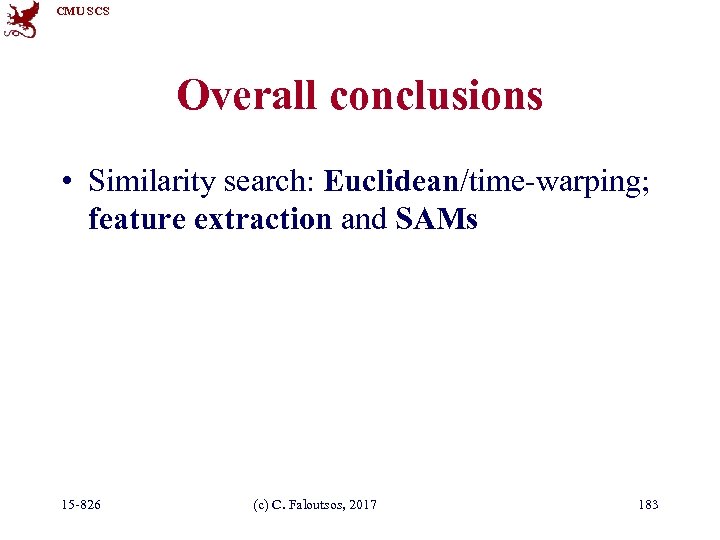 CMU SCS

Overall conclusions

• Similarity search: Euclidean/time-warping; feature extraction and SAMs

15-826

(c) C. Faloutsos, 2017

183